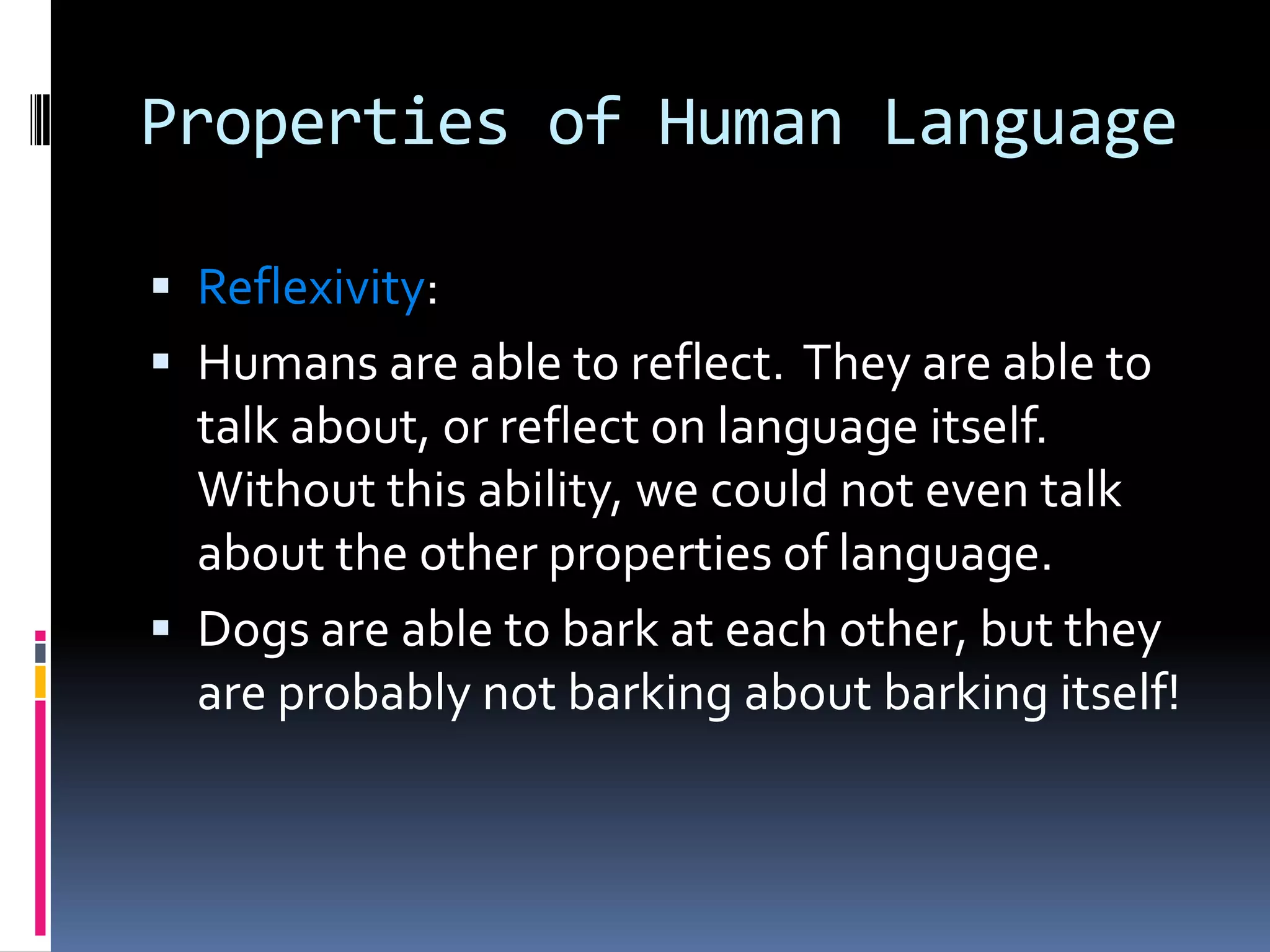 Properties of Human Language

▪ Reflexivity:
▪ Humans are able to reflect. They are able to talk about, or reflect on language itself. Without this ability, we could not even talk about the other properties of language.
▪ Dogs are able to bark at each other, but they are probably not barking about barking itself!